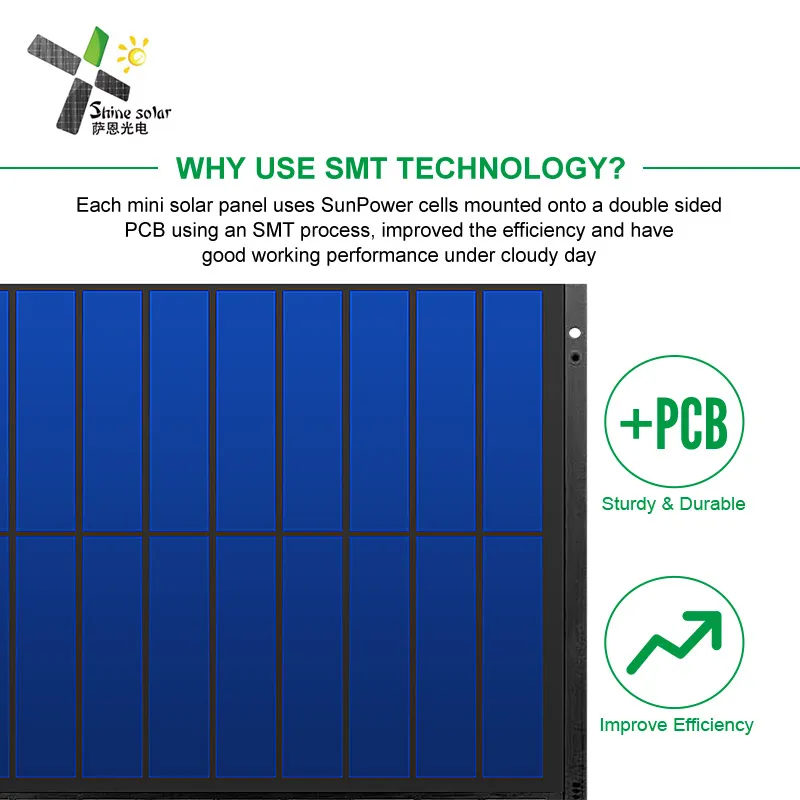 Shine solar
萨恩光电

WHY USE SMT TECHNOLOGY?

Each mini solar panel uses SunPower cells mounted onto a double sided PCB using an SMT process, improved the efficiency and have good working performance under cloudy day

+PCB

Sturdy & Durable

Improve Efficiency